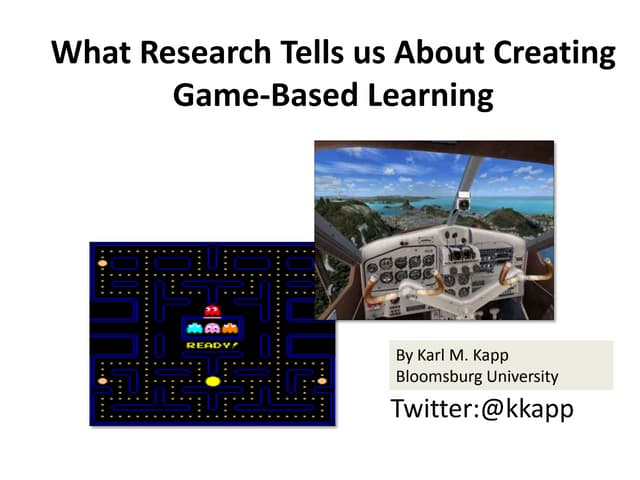 What Research Tells us About Creating Game-Based Learning

READY!

By Karl M. Kapp
Bloomsburg University

Twitter:@kkapp